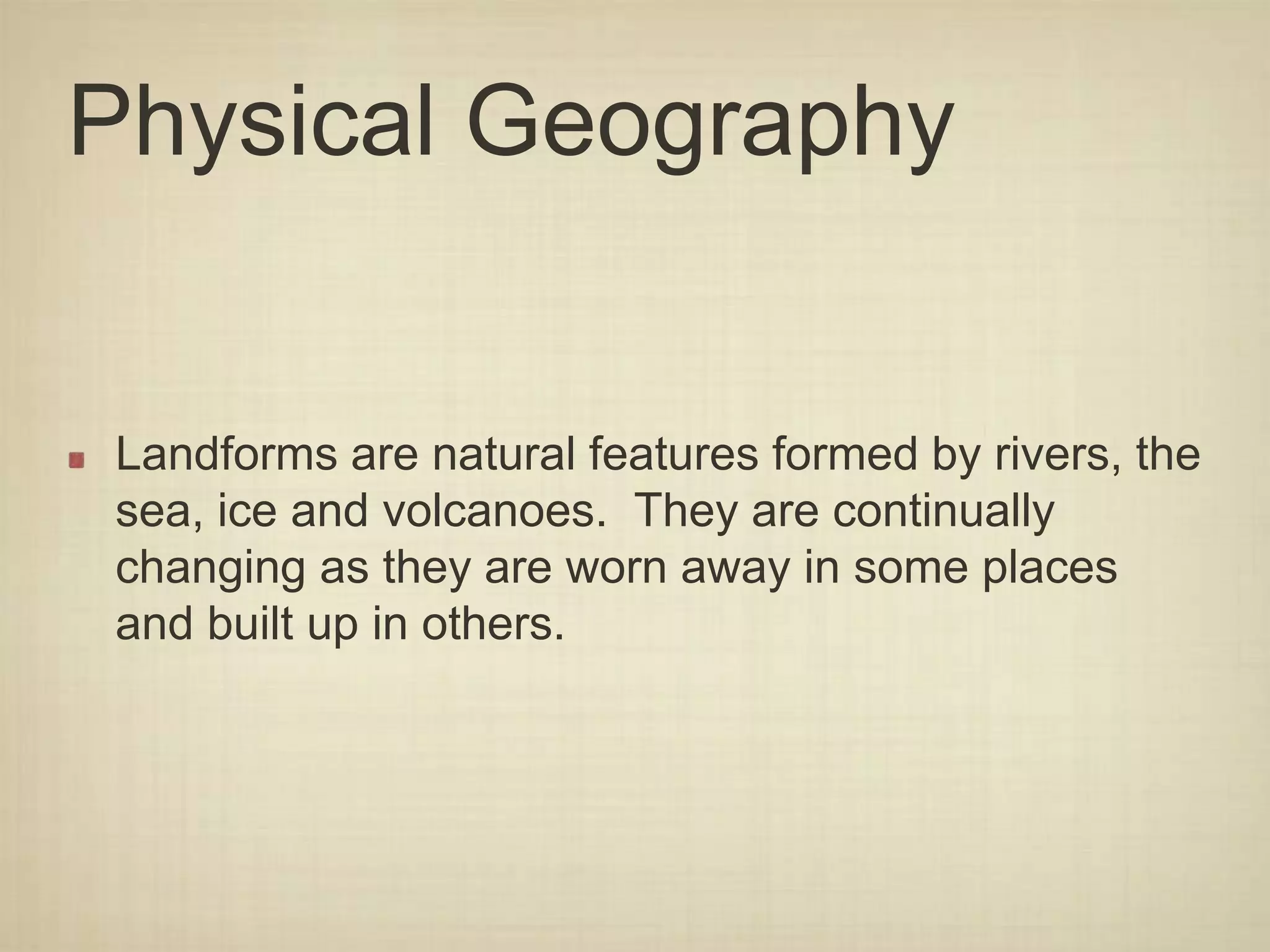 Physical Geography

Landforms are natural features formed by rivers, the sea, ice and volcanoes.  They are continually changing as they are worn away in some places and built up in others.